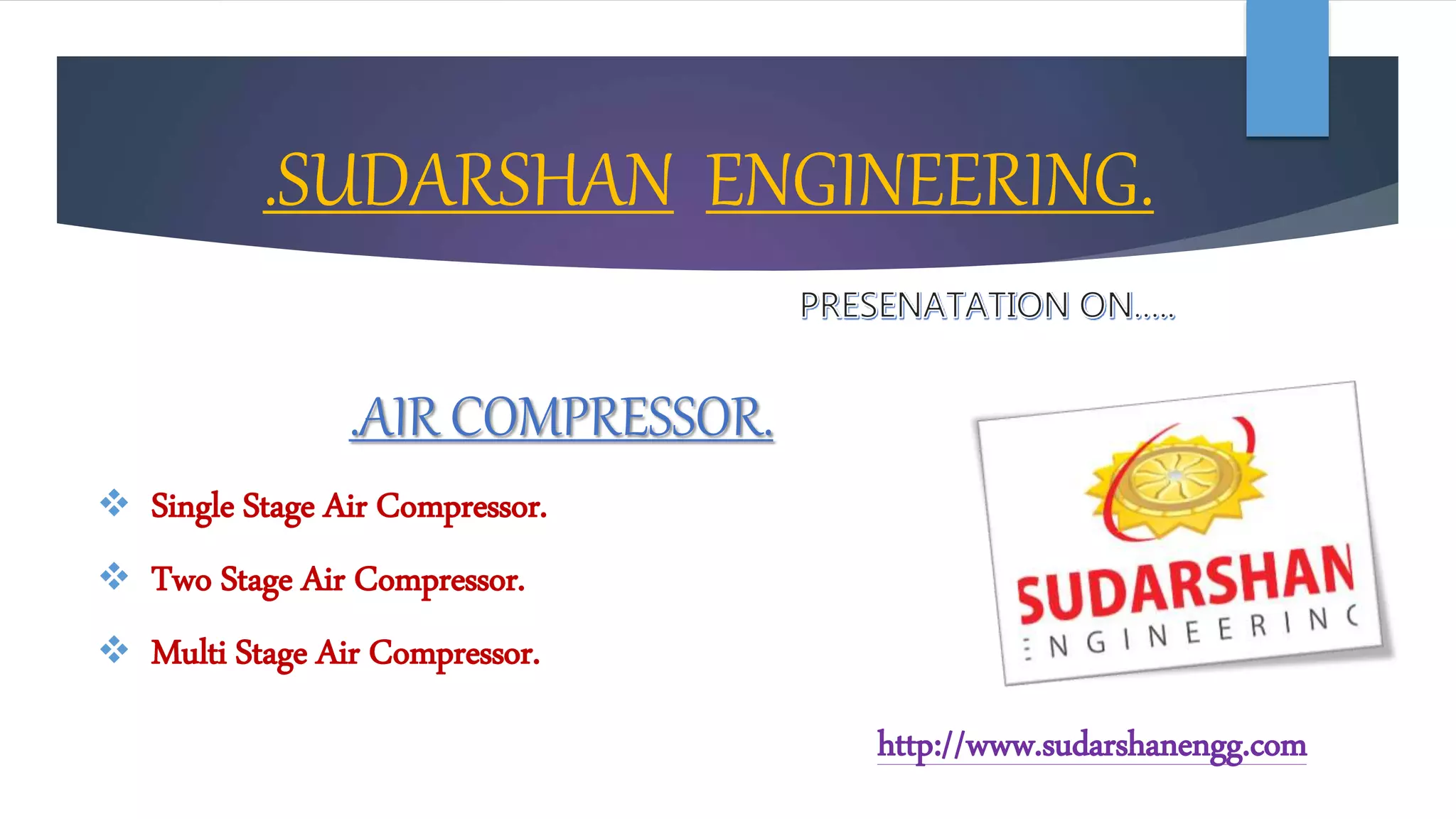 .SUDARSHAN ENGINEERING.

PRESENATATION ON.....

.AIR COMPRESSOR.

❖ Single Stage Air Compressor.

❖ Two Stage Air Compressor.

❖ Multi Stage Air Compressor.

SUDARSHAN
ENGINEERING

http://www.sudarshanengg.com